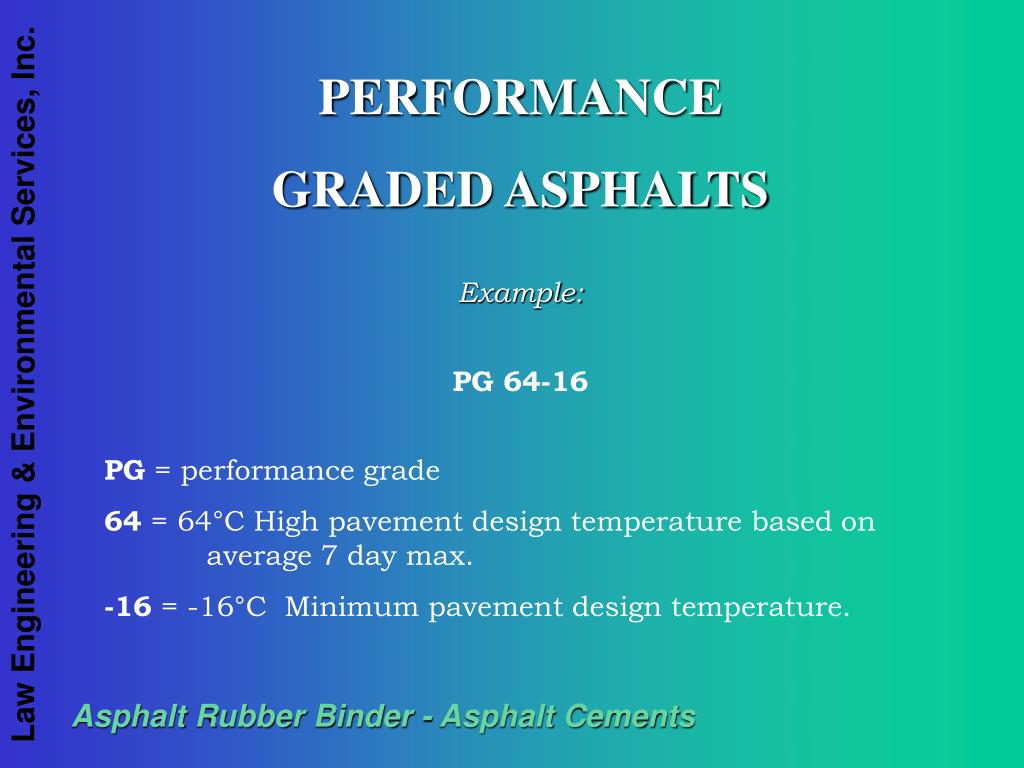 Law Engineering & Environmental Services, Inc.

PERFORMANCE

GRADED ASPHALTS

Example:

PG 64-16

PG = performance grade

64 = 64°C High pavement design temperature based on average 7 day max.

-16 = -16°C Minimum pavement design temperature.

Asphalt Rubber Binder - Asphalt Cements